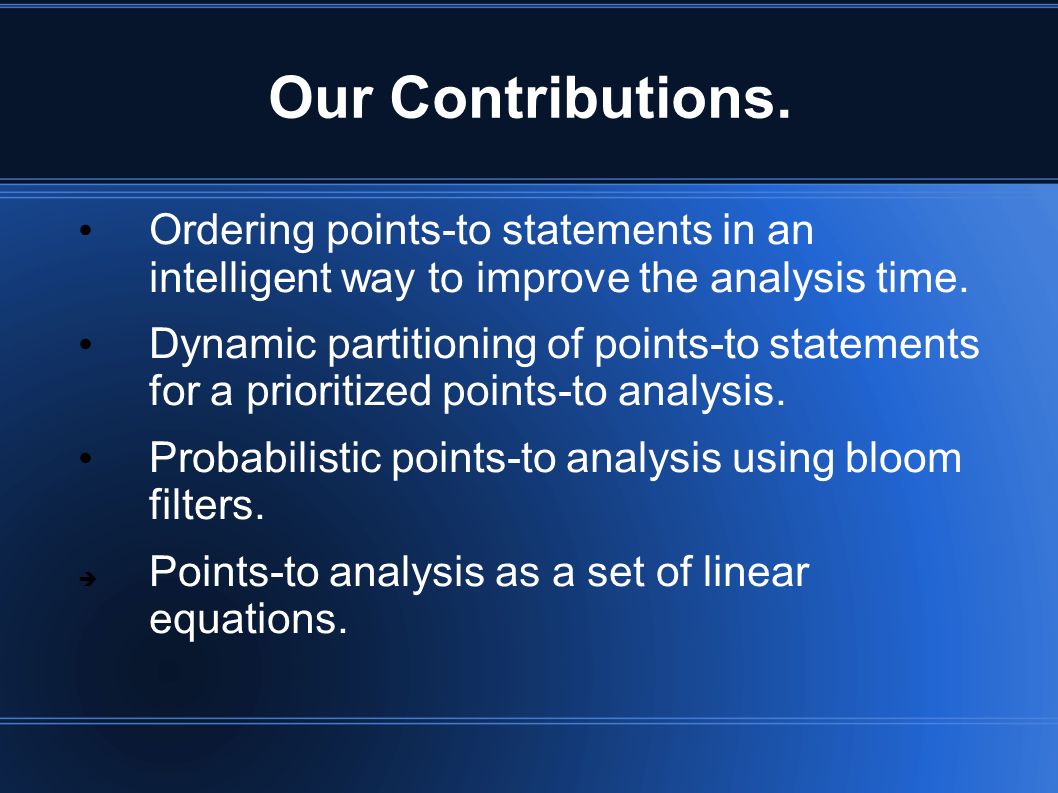 Our Contributions.

• Ordering points-to statements in an intelligent way to improve the analysis time.

• Dynamic partitioning of points-to statements for a prioritized points-to analysis.

• Probabilistic points-to analysis using bloom filters.

➔ Points-to analysis as a set of linear equations.